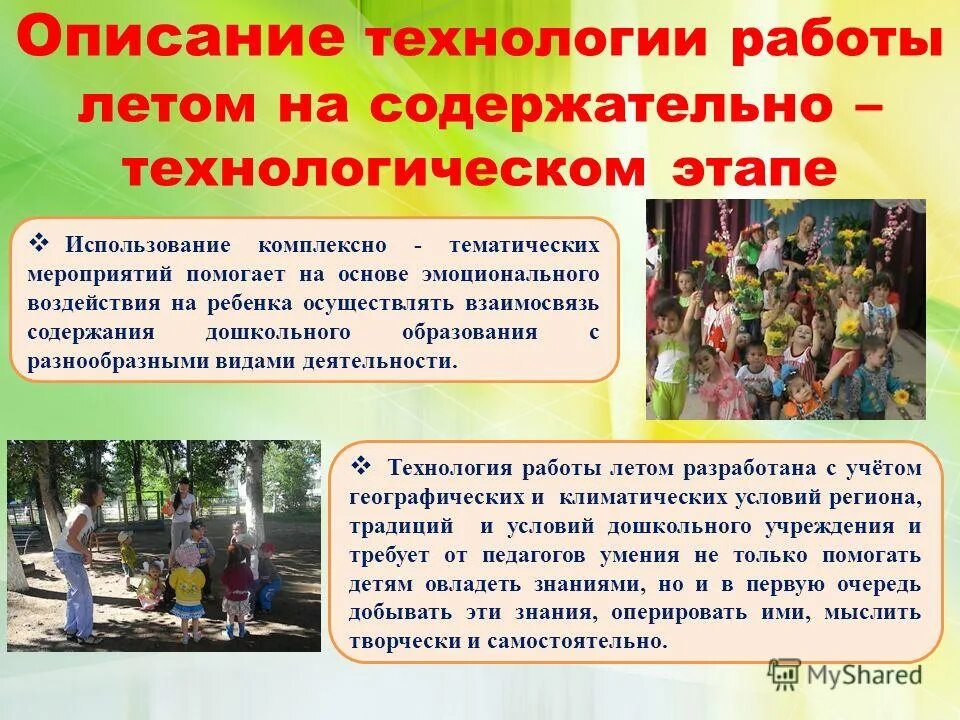 Описание технологии работы летом на содержательно – технологическом этапе

❖ Использование комплексно - тематических мероприятий помогает на основе эмоционального воздействия на ребенка осуществлять взаимосвязь содержания дошкольного образования с разнообразными видами деятельности.

❖ Технология работы летом разработана с учётом географических и климатических условий региона, традиций и условий дошкольного учреждения и требует от педагогов умения не только помогать детям овладеть знаниями, но и в первую очередь добывать эти знания, оперировать ими, мыслить творчески и самостоятельно.

MyShared